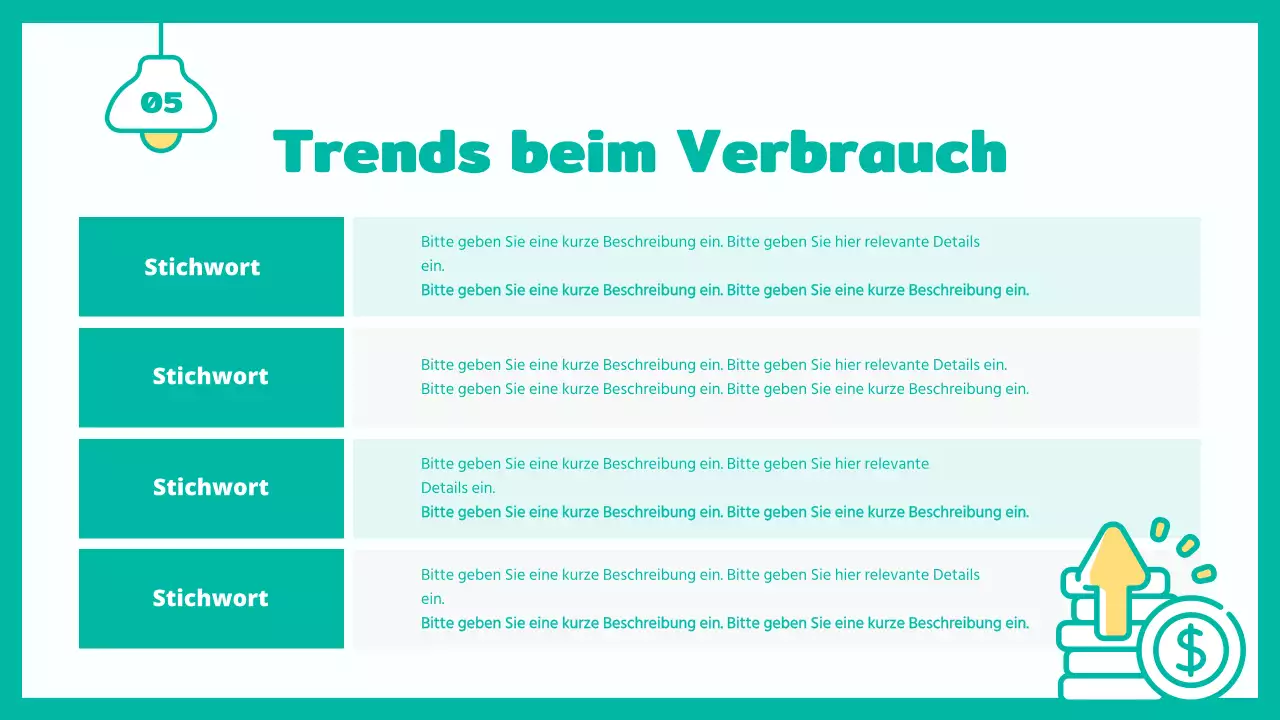 05

Trends beim Verbrauch

Stichwort

Bitte geben Sie eine kurze Beschreibung ein. Bitte geben Sie hier relevante Details ein.
Bitte geben Sie eine kurze Beschreibung ein. Bitte geben Sie eine kurze Beschreibung ein.

Stichwort

Bitte geben Sie eine kurze Beschreibung ein. Bitte geben Sie hier relevante Details ein.
Bitte geben Sie eine kurze Beschreibung ein. Bitte geben Sie eine kurze Beschreibung ein.

Stichwort

Bitte geben Sie eine kurze Beschreibung ein. Bitte geben Sie hier relevante Details ein.
Bitte geben Sie eine kurze Beschreibung ein. Bitte geben Sie eine kurze Beschreibung ein.

Stichwort

Bitte geben Sie eine kurze Beschreibung ein. Bitte geben Sie hier relevante Details ein.
Bitte geben Sie eine kurze Beschreibung ein. Bitte geben Sie eine kurze Beschreibung ein.

$